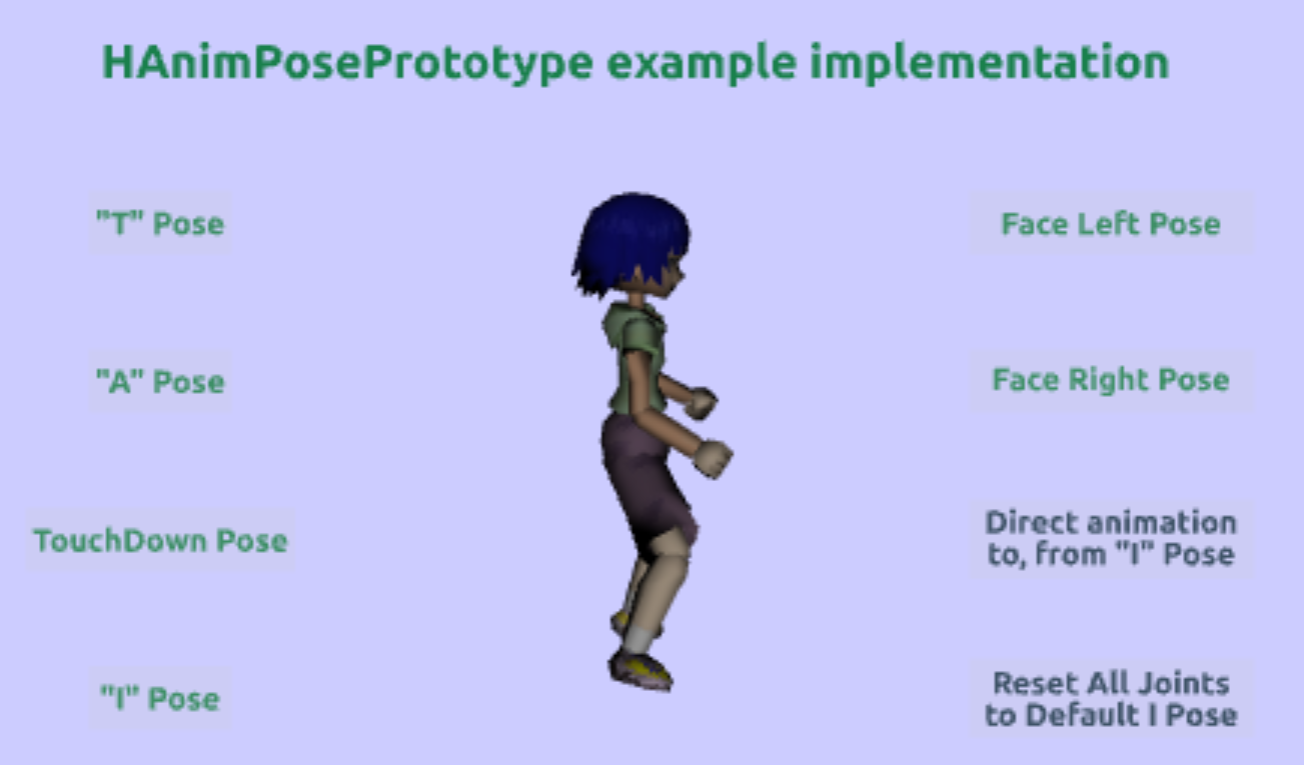 HAnimPosePrototype example implementation

"T" Pose

"A" Pose

TouchDown Pose

"I" Pose

Face Left Pose

Face Right Pose

Direct animation to, from "I" Pose

Reset All Joints to Default I Pose